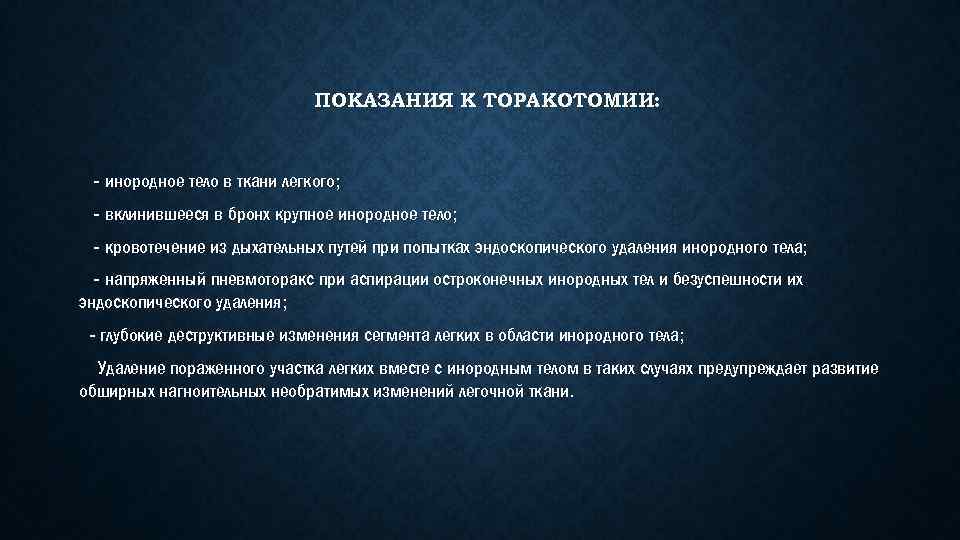 ПОКАЗАНИЯ К ТОРАКОТОМИИ:

- инородное тело в ткани легкого;

- вклинившееся в бронх крупное инородное тело;

- кровотечение из дыхательных путей при попытках эндоскопического удаления инородного тела;

- напряженный пневмоторакс при аспирации остроконечных инородных тел и безуспешности их эндоскопического удаления;

- глубокие деструктивные изменения сегмента легких в области инородного тела;

Удаление пораженного участка легких вместе с инородным телом в таких случаях предупреждает развитие обширных нагноительных необратимых изменений легочной ткани.